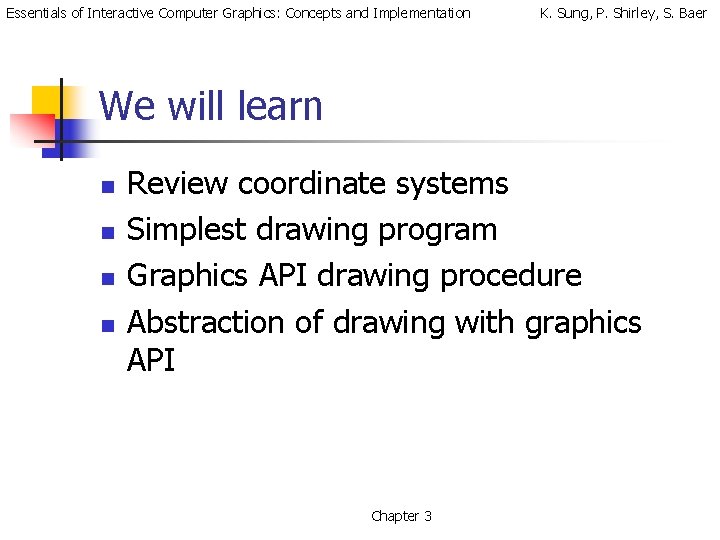 Essentials of Interactive Computer Graphics: Concepts and Implementation K. Sung, P. Shirley, S. Baer

We will learn

- Review coordinate systems
- Simplest drawing program
- Graphics API drawing procedure
- Abstraction of drawing with graphics API

Chapter 3